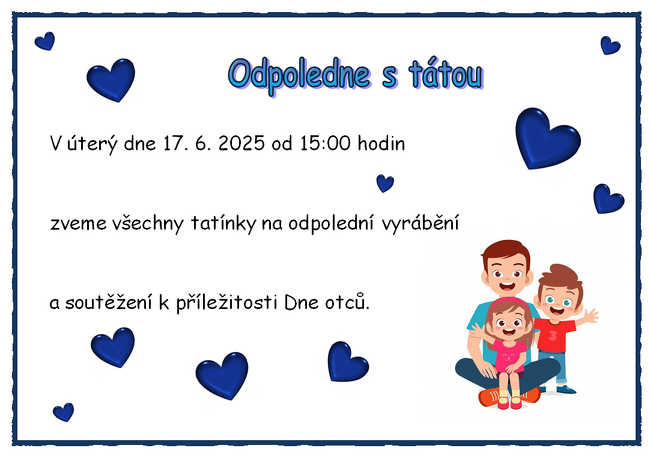 Odpoledne s tátou

V úterý dne 17. 6. 2025 od 15:00 hodin

zveme všechny tatínky na odpolední vyrábění

a soutěžení k příležitosti Dne otců.